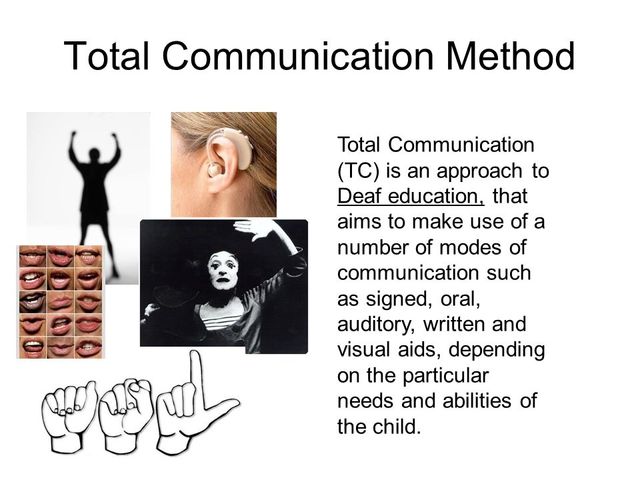 Total Communication Method

Total Communication (TC) is an approach to Deaf education, that aims to make use of a number of modes of communication such as signed, oral, auditory, written and visual aids, depending on the particular needs and abilities of the child.